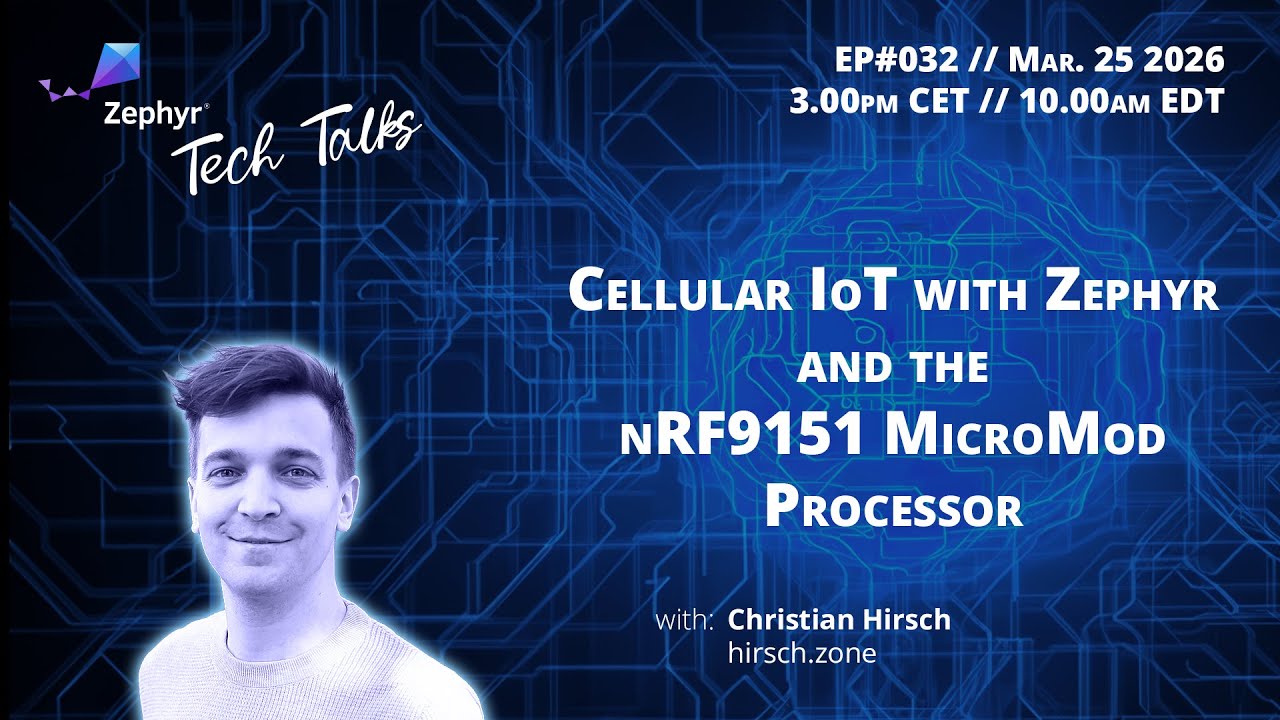 Zephyr®
Tech Talks

EP#032 // Mar. 25 2026
3.00pm CET // 10.00am EDT

Cellular IoT with Zephyr and the nRF9151 MicroMod Processor

with: Christian Hirsch
hirsch.zone